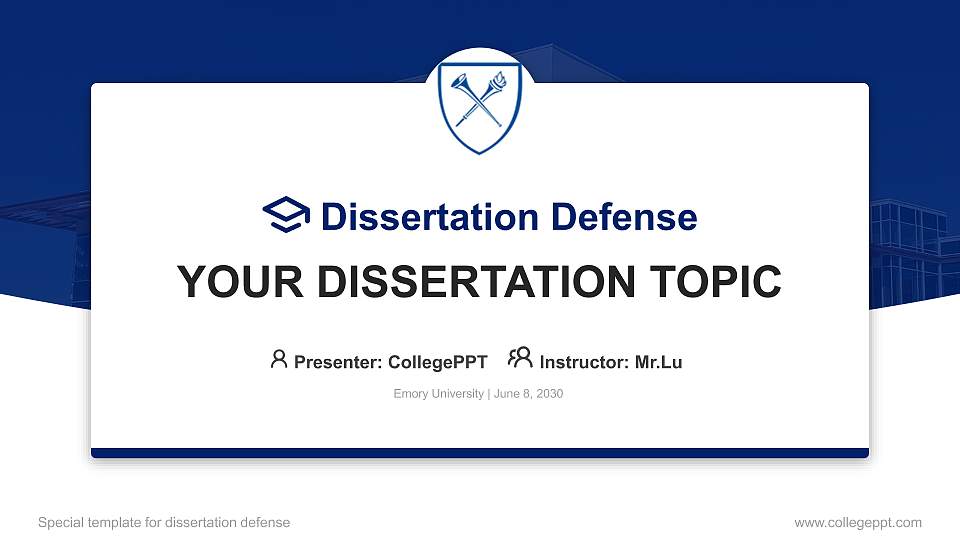 Dissertation Defense

YOUR DISSERTATION TOPIC

Presenter: CollegePPT Instructor: Mr.Lu

Emory University | June 8, 2030

Special template for dissertation defense

www.collegeppt.com